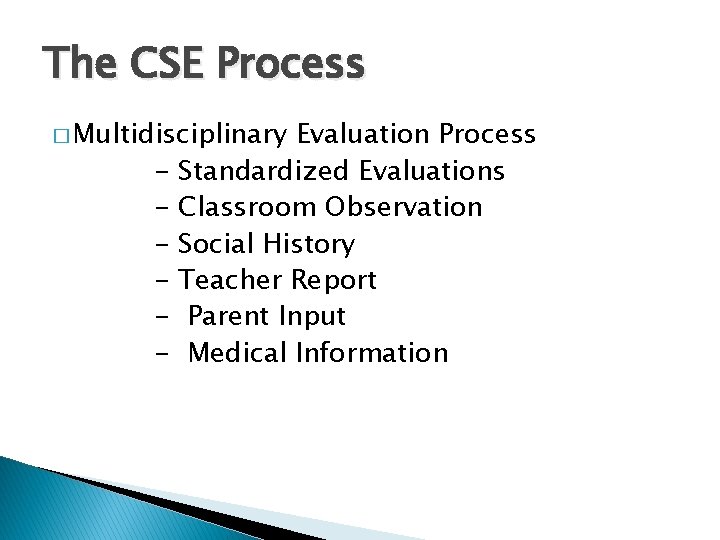 The CSE Process

□ Multidisciplinary Evaluation Process
- Standardized Evaluations
- Classroom Observation
- Social History
- Teacher Report
- Parent Input
- Medical Information